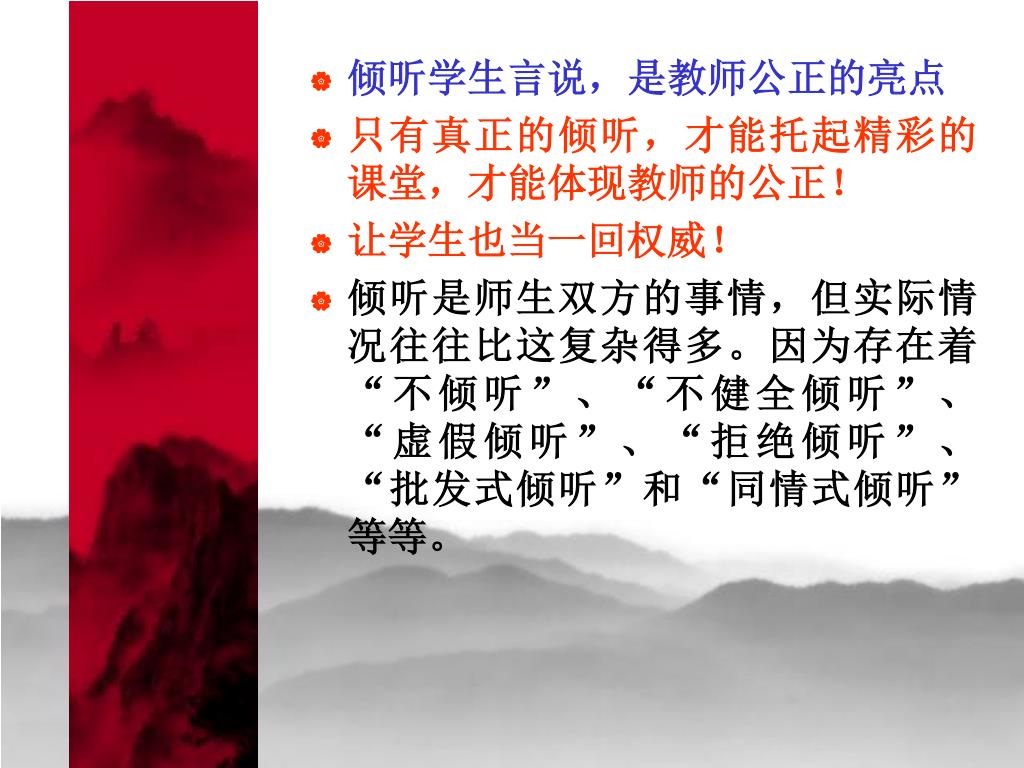 倾听学生言说，是教师公正的亮点

只有真正的倾听，才能托起精彩的课堂，才能体现教师的公正！

让学生也当一回权威！

倾听是师生双方的事情，但实际情况往往比这复杂得多。因为存在着“不倾听”、“不健全倾听”、“虚假倾听”、“拒绝倾听”、“批发式倾听”和“同情式倾听”等等。